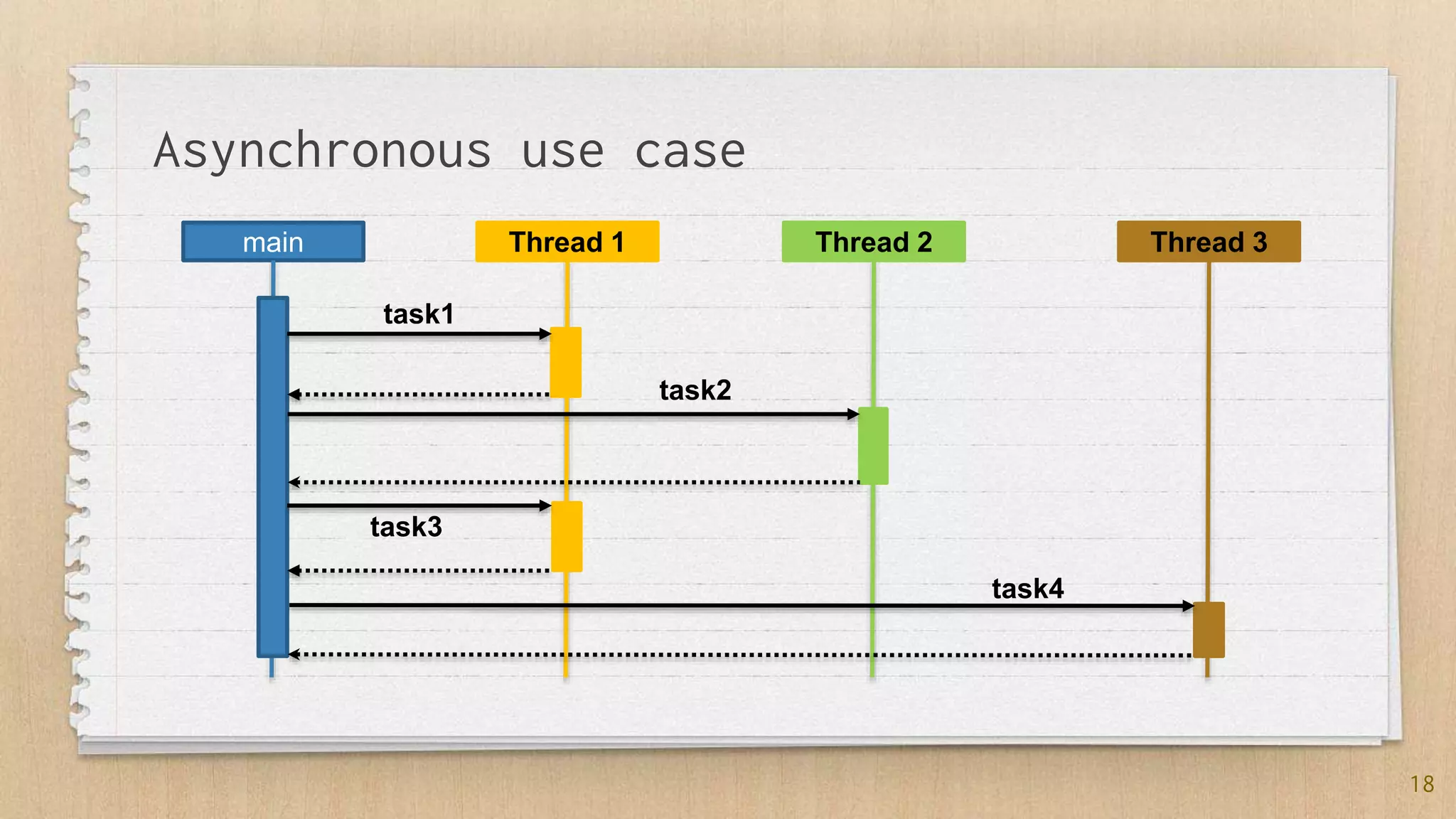 Asynchronous use case

main

Thread 1

Thread 2

Thread 3

task1

task2

task3

task4

18